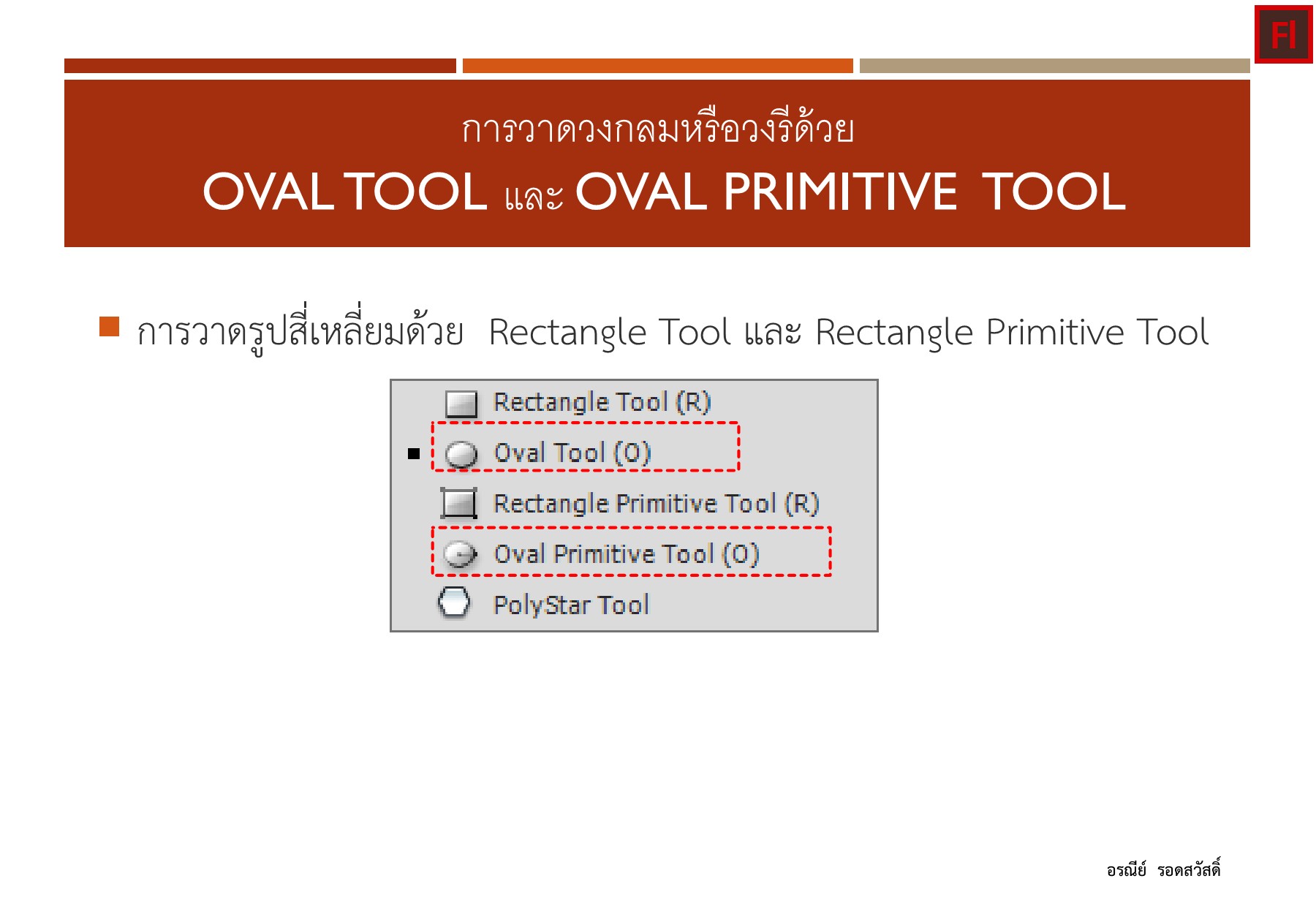 Fl

การวาดวงกลมหรือวงรีด้วย

OVAL TOOL และ OVAL PRIMITIVE TOOL

การวาดรูปสี่เหลี่ยมด้วย Rectangle Tool และ Rectangle Primitive Tool

Rectangle Tool (R)
Oval Tool (O)
Rectangle Primitive Tool (R)
Oval Primitive Tool (O)
PolyStar Tool

อรณีย์ รอดสวัสดิ์